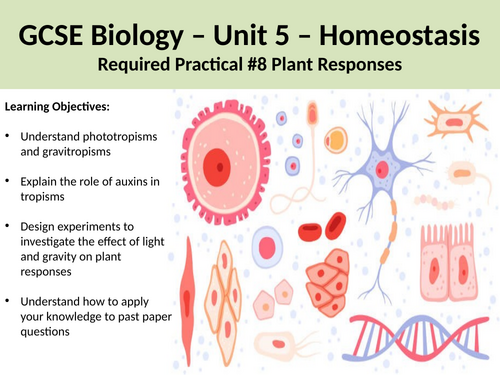 GCSE Biology – Unit 5 – Homeostasis
Required Practical #8 Plant Responses

Learning Objectives:

• Understand phototropisms and gravitropisms

• Explain the role of auxins in tropisms

• Design experiments to investigate the effect of light and gravity on plant responses

• Understand how to apply your knowledge to past paper questions